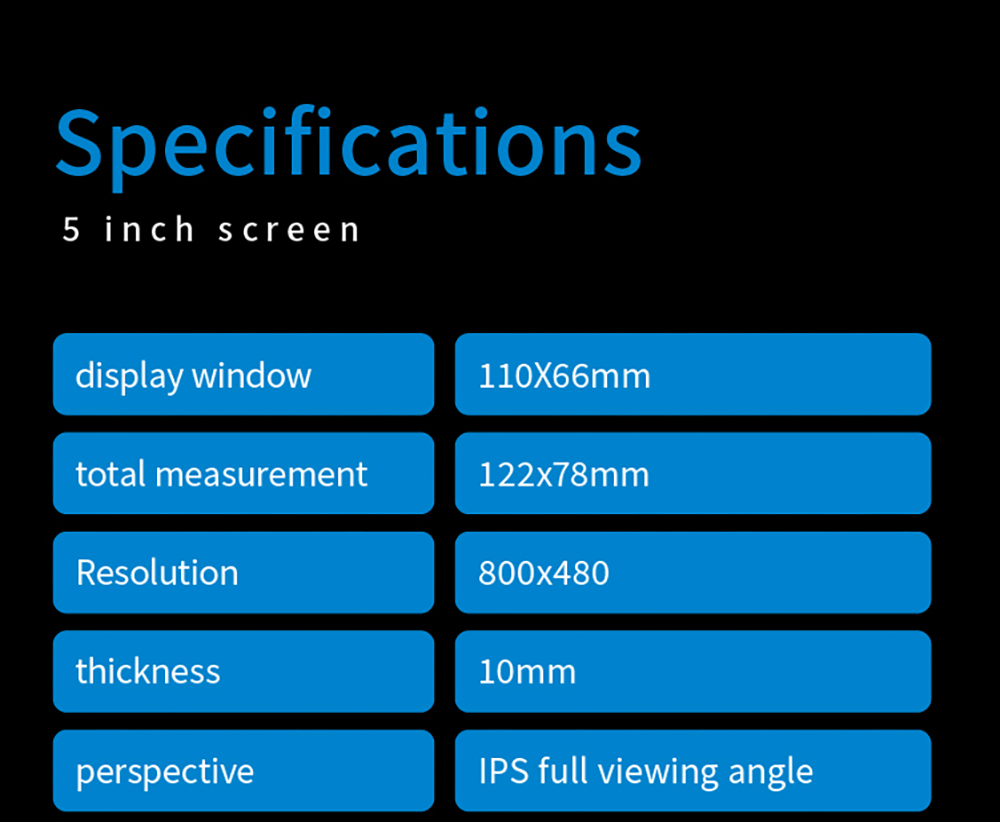 Specifications

5 inch screen

| display window | 110X66mm |
|---|---|
| total measurement | 122x78mm |
| Resolution | 800x480 |
| thickness | 10mm |
| perspective | IPS full viewing angle |